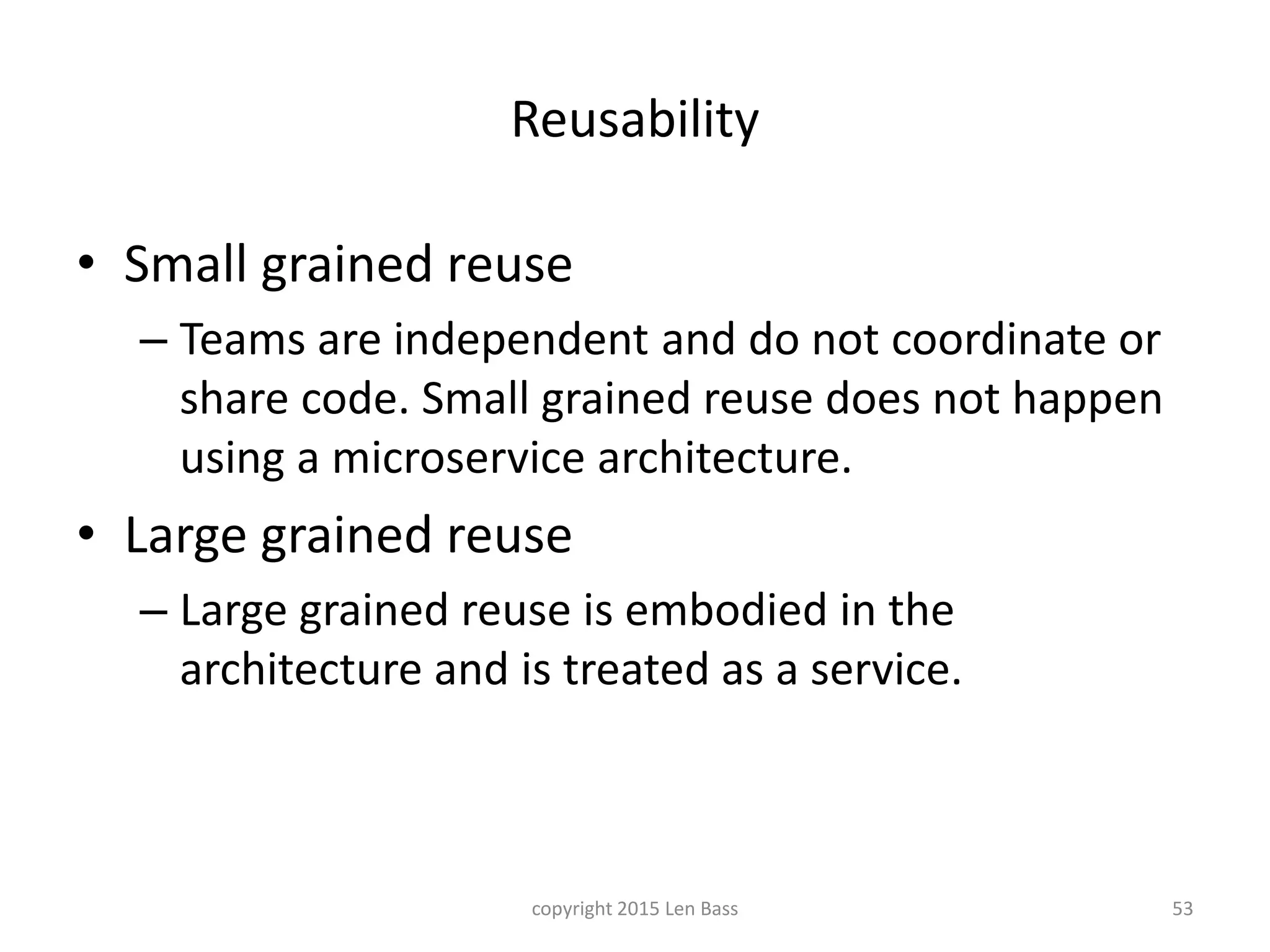 Reusability

• Small grained reuse
  – Teams are independent and do not coordinate or share code. Small grained reuse does not happen using a microservice architecture.

• Large grained reuse
  – Large grained reuse is embodied in the architecture and is treated as a service.

copyright 2015 Len Bass

53